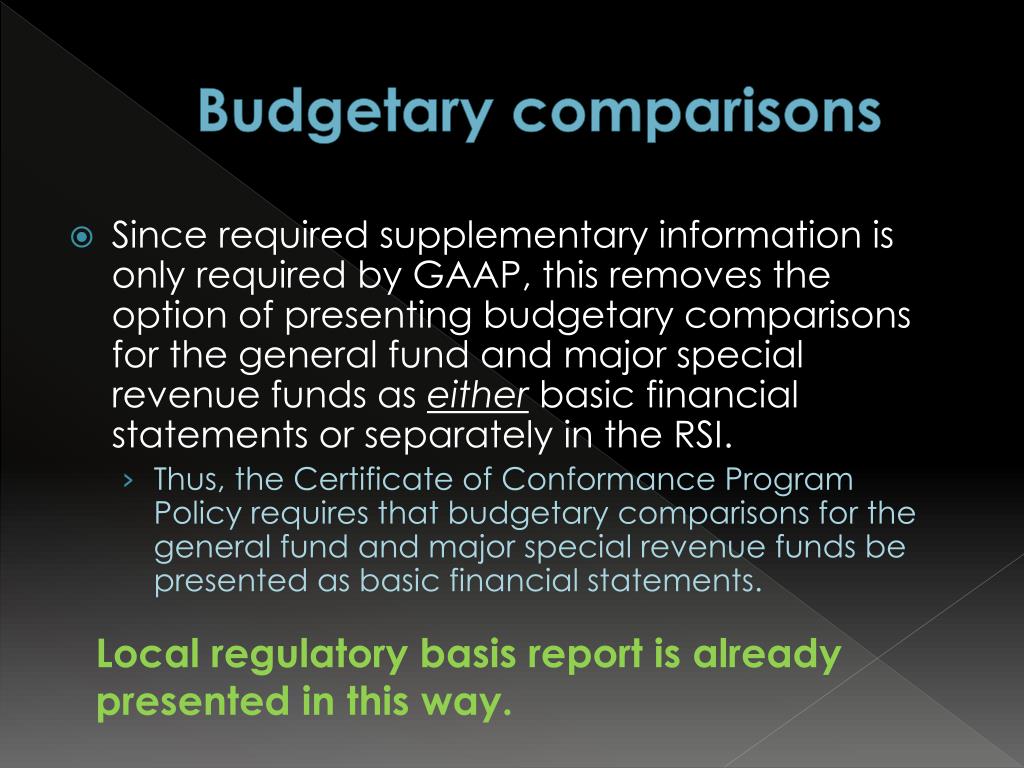 Budgetary comparisons

Since required supplementary information is only required by GAAP, this removes the option of presenting budgetary comparisons for the general fund and major special revenue funds as either basic financial statements or separately in the RSI.

› Thus, the Certificate of Conformance Program Policy requires that budgetary comparisons for the general fund and major special revenue funds be presented as basic financial statements.

Local regulatory basis report is already presented in this way.